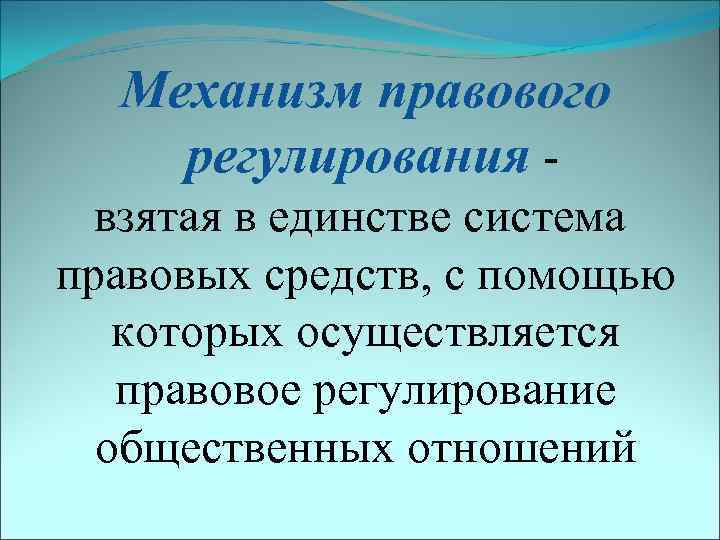 Механизм правового регулирования - взятая в единстве система правовых средств, с помощью которых осуществляется правовое регулирование общественных отношений